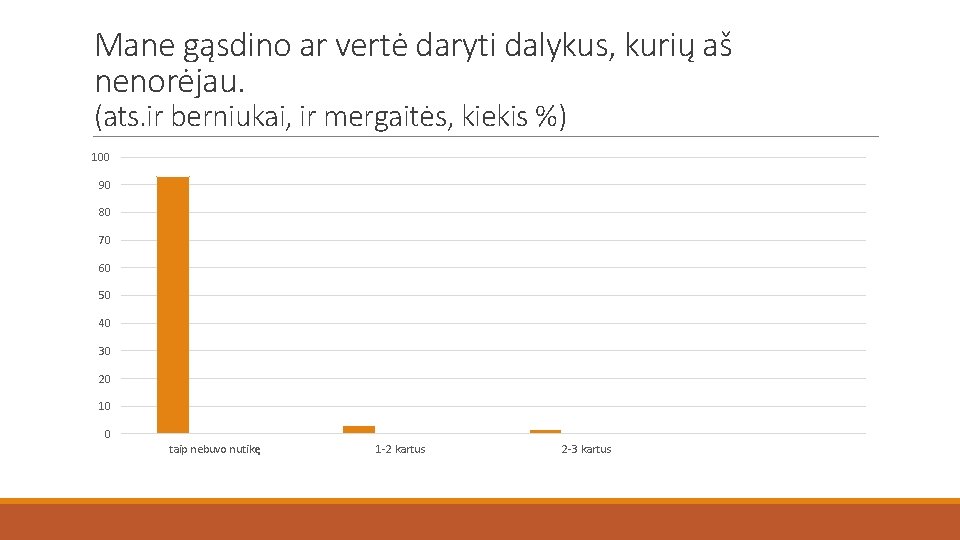 Mane gąsdino ar vertė daryti dalykus, kurių aš nenorėjau.
(ats.ir berniukai, ir mergaitės, kiekis %)

100
90
80
70
60
50
40
30
20
10
0

taip nebuvo nutikę
1-2 kartus
2-3 kartus